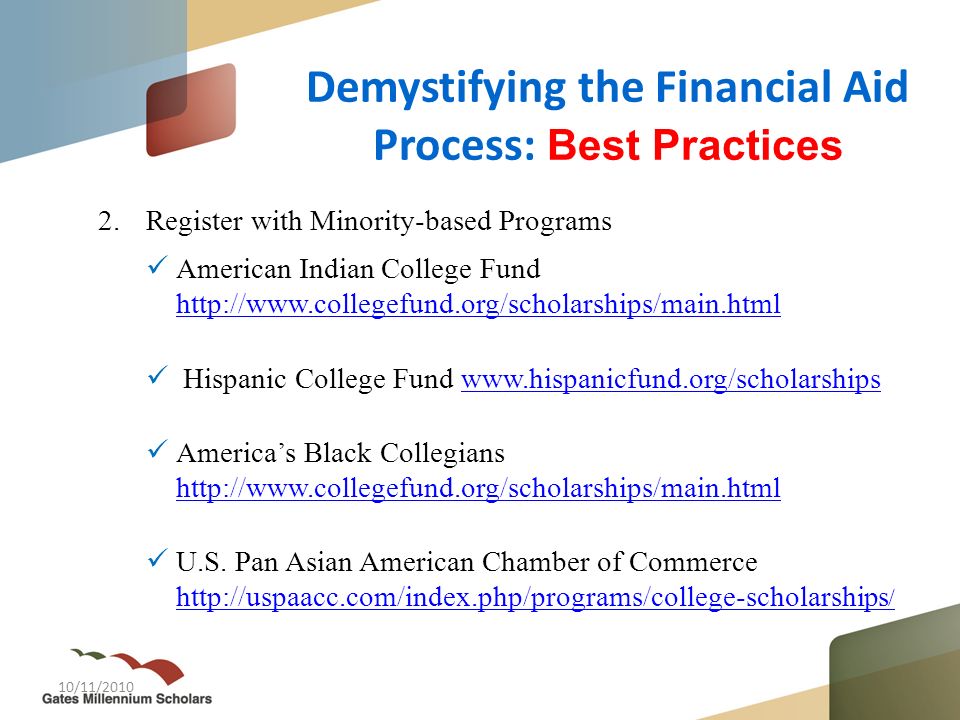 Demystifying the Financial Aid Process: Best Practices

2. Register with Minority-based Programs

✓ American Indian College Fund http://www.collegefund.org/scholarships/main.html

✓ Hispanic College Fund www.hispanicfund.org/scholarships

✓ America's Black Collegians http://www.collegefund.org/scholarships/main.html

✓ U.S. Pan Asian American Chamber of Commerce http://uspaacc.com/index.php/programs/college-scholarships/

10/11/2010
Gates Millennium Scholars